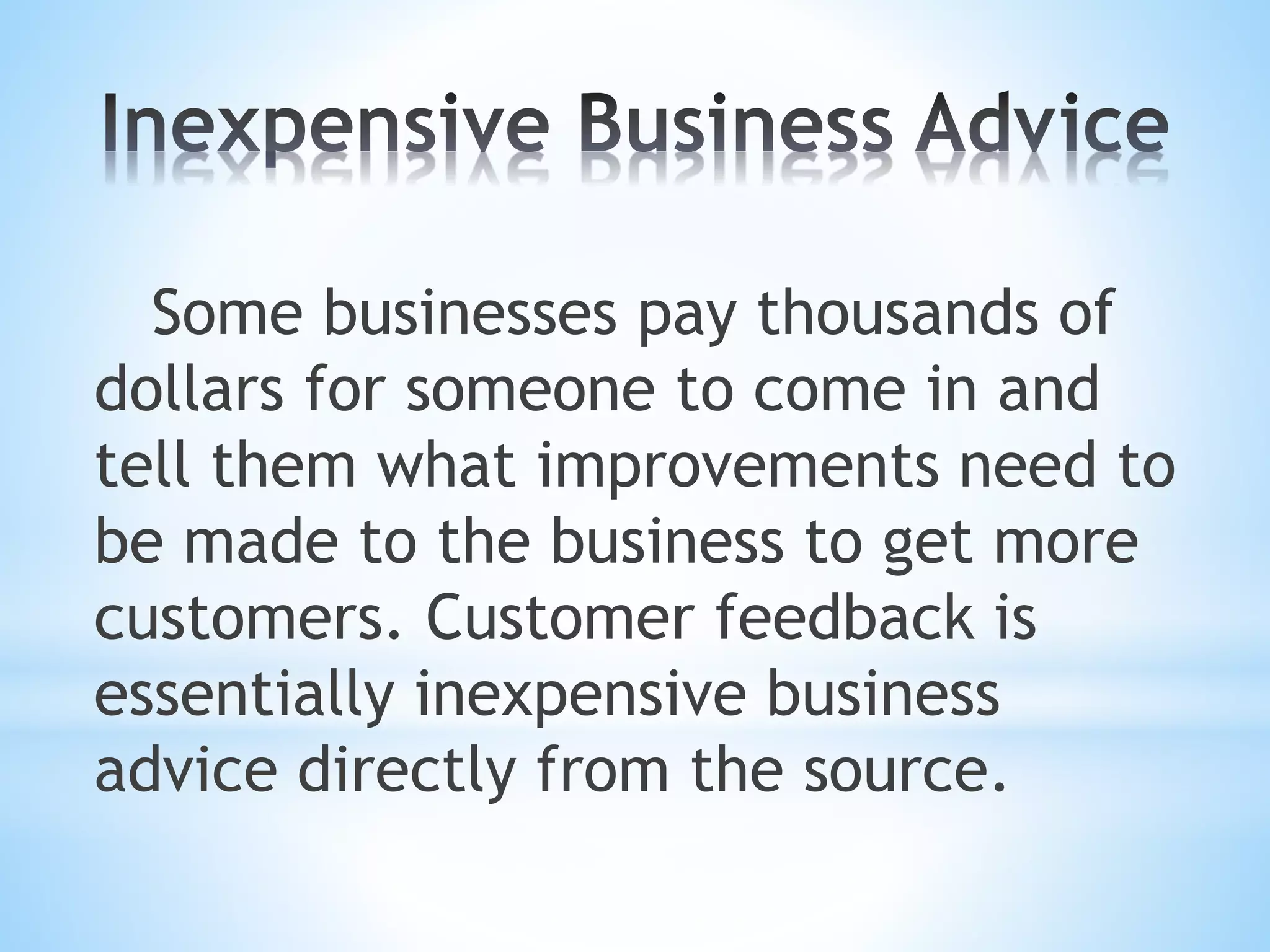 Inexpensive Business Advice

Some businesses pay thousands of dollars for someone to come in and tell them what improvements need to be made to the business to get more customers. Customer feedback is essentially inexpensive business advice directly from the source.